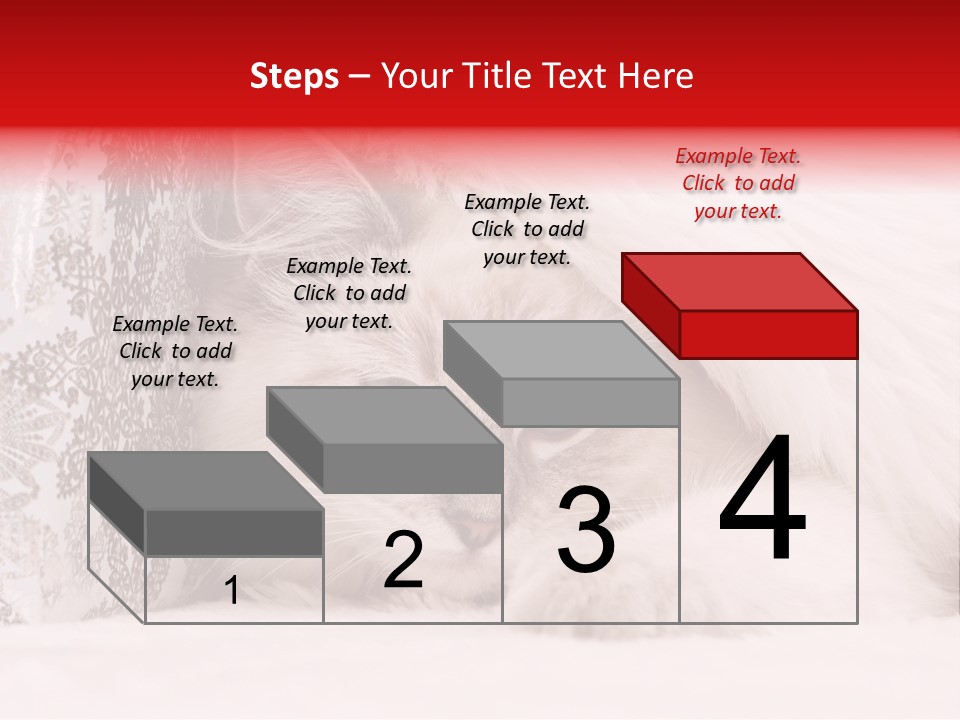 Steps – Your Title Text Here

Example Text. Click to add your text.

Example Text. Click to add your text.

Example Text. Click to add your text.

Example Text. Click to add your text.

1

2

3

4